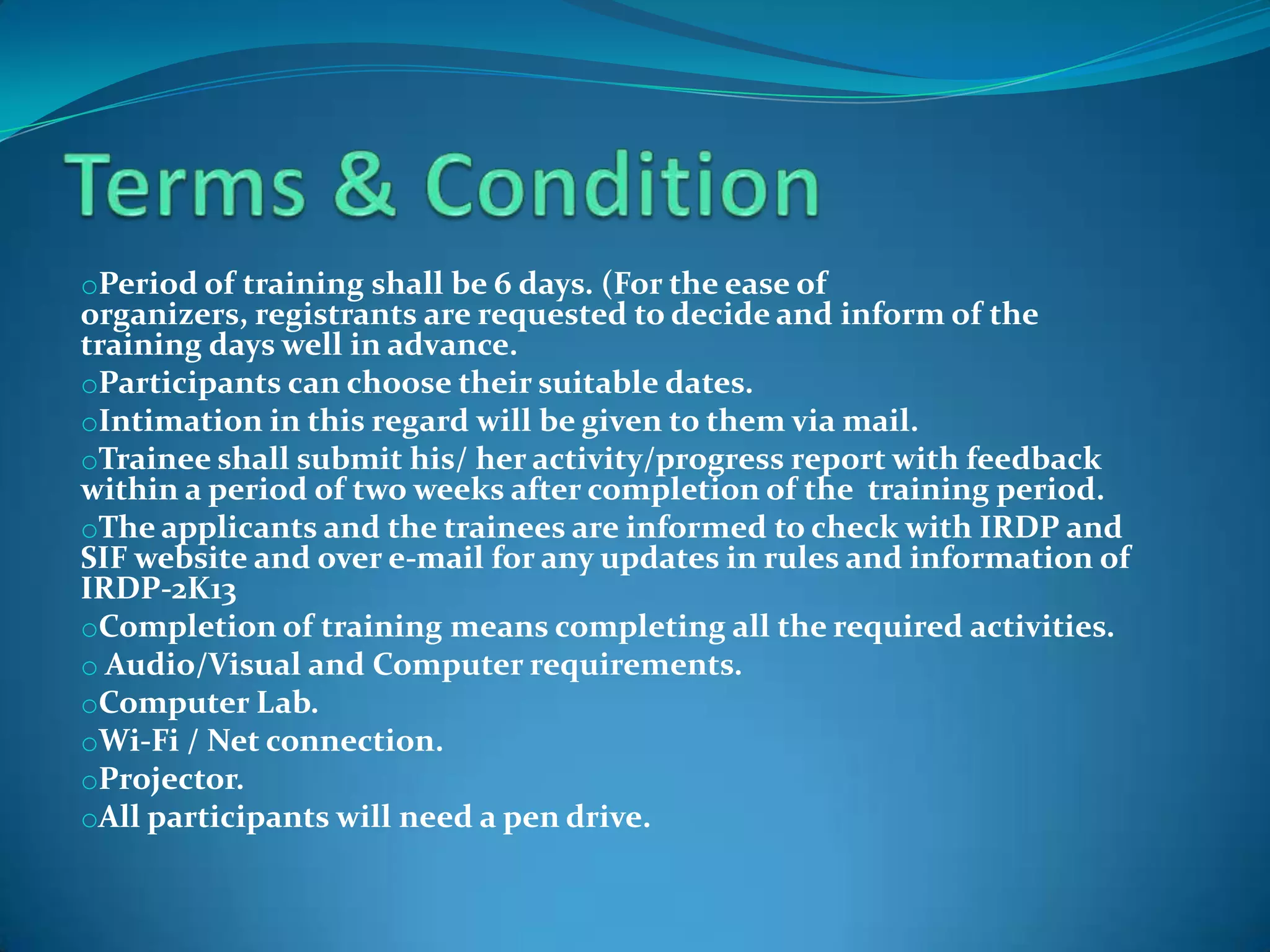 Terms & Condition

○Period of training shall be 6 days. (For the ease of organizers, registrants are requested to decide and inform of the training days well in advance.

○Participants can choose their suitable dates.

○Intimation in this regard will be given to them via mail.

○Trainee shall submit his/ her activity/progress report with feedback within a period of two weeks after completion of the training period.

○The applicants and the trainees are informed to check with IRDP and SIF website and over e-mail for any updates in rules and information of IRDP-2K13

○Completion of training means completing all the required activities.

○ Audio/Visual and Computer requirements.

○Computer Lab.

○Wi-Fi / Net connection.

○Projector.

○All participants will need a pen drive.